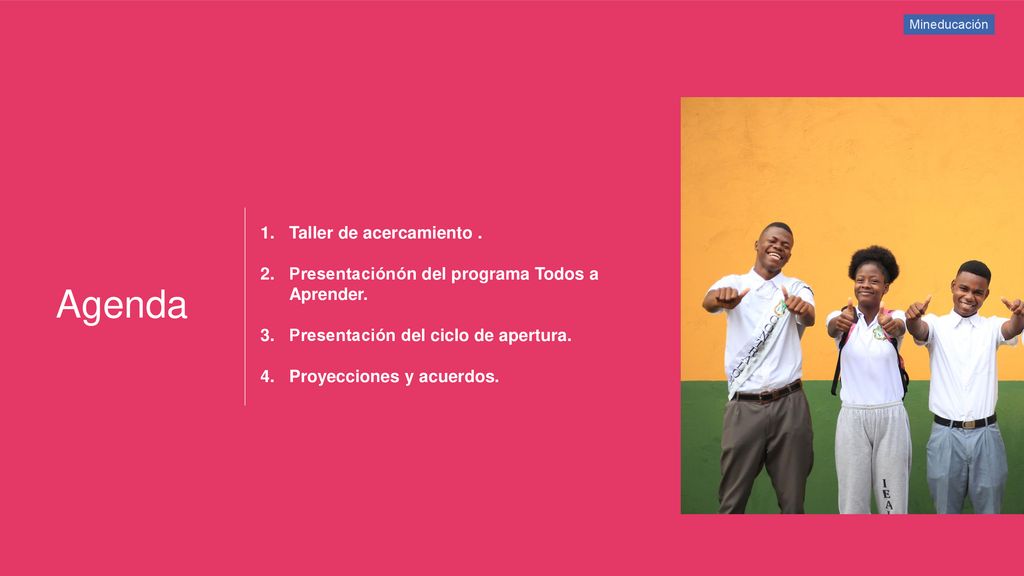 Mineducación

Agenda

1. Taller de acercamiento .

2. Presentaciónón del programa Todos a Aprender.

3. Presentación del ciclo de apertura.

4. Proyecciones y acuerdos.

IEA